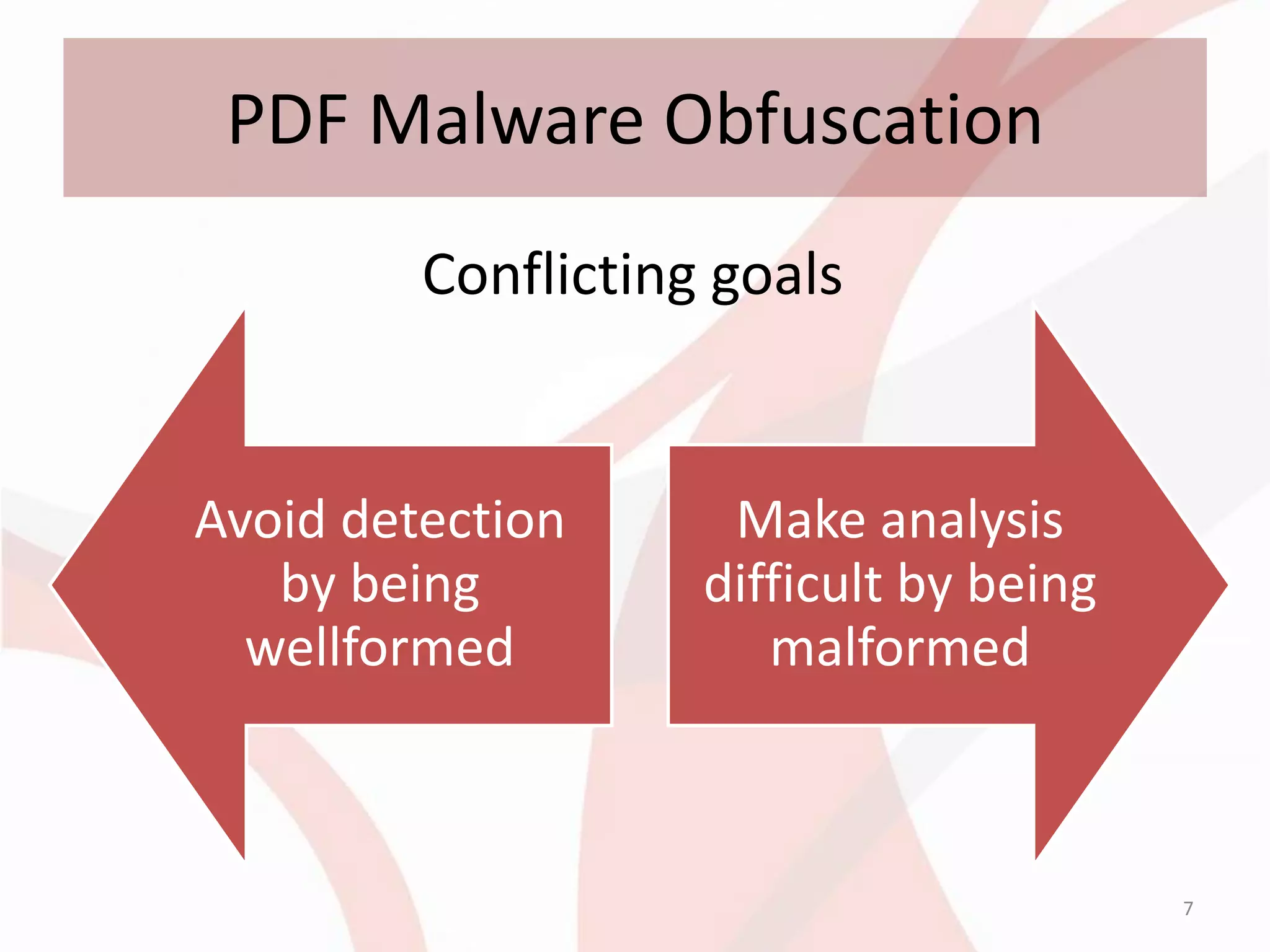 PDF Malware Obfuscation

Conflicting goals

Avoid detection by being wellformed

Make analysis difficult by being malformed

7